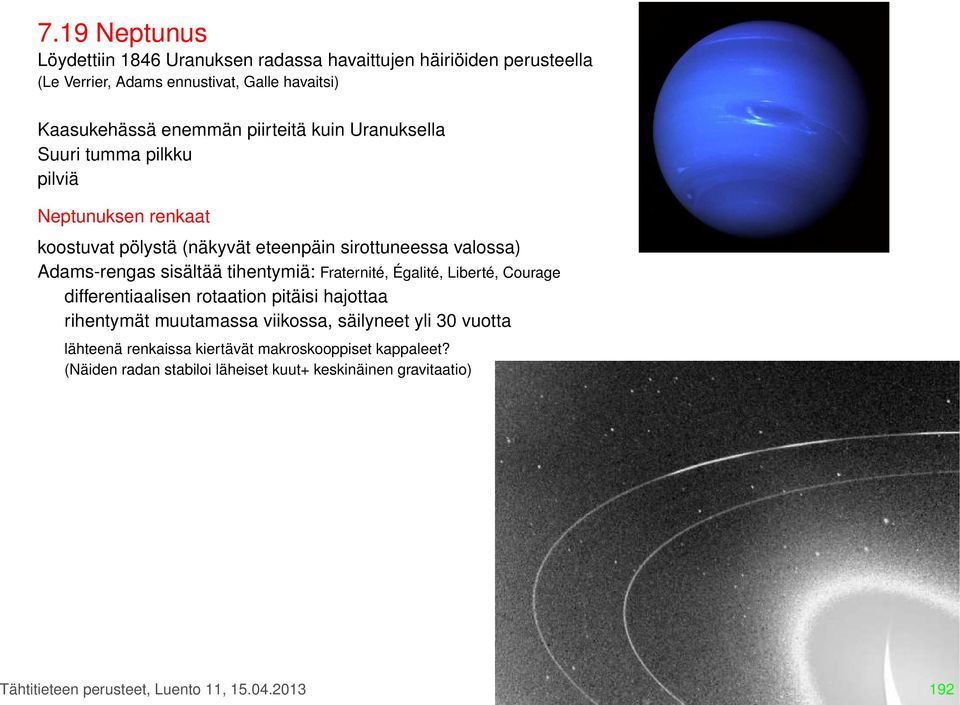 7.19 Neptunus
Löydettiin 1846 Uranuksen radassa havaittujen häiriöiden perusteella
(Le Verrier, Adams ennustivat, Galle havaitsi)

Kaasukehässä enemmän piirteitä kuin Uranuksella
Suuri tumma pilkku
pilviä

Neptunuksen renkaat

koostuvat pölystä (näkyvät eteenpäin sirottuneessa valossa)
Adams-rengas sisältää tihentymiä: Fraternité, Égalité, Liberté, Courage
differentiaalisen rotaation pitäisi hajottaa
rihentymät muutamassa viikossa, säilyneet yli 30 vuotta
lähteenä renkaissa kiertävät makroskooppiset kappaleet?
(Näiden radan stabiloi läheiset kuut+ keskinäinen gravitaatio)

Tähtitieteen perusteet, Luento 11, 15.04.2013

192